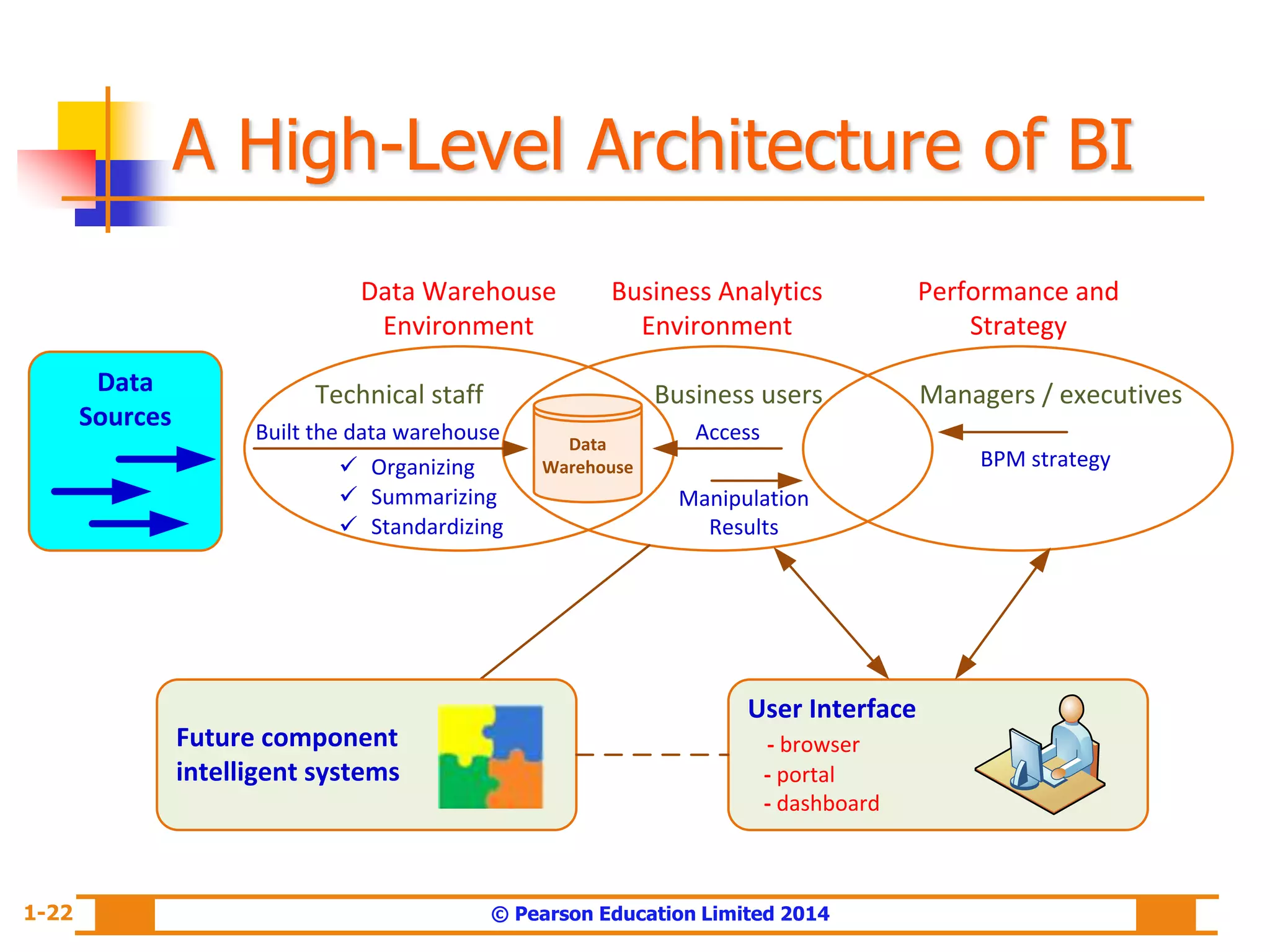 A High-Level Architecture of BI

Data Sources

Data Warehouse Environment

Technical staff

Built the data warehouse

✓ Organizing
✓ Summarizing
✓ Standardizing

Data Warehouse

Business Analytics Environment

Business users

Access

Manipulation Results

Performance and Strategy

Managers / executives

BPM strategy

Future component intelligent systems

User Interface
- browser
- portal
- dashboard

1-22

© Pearson Education Limited 2014